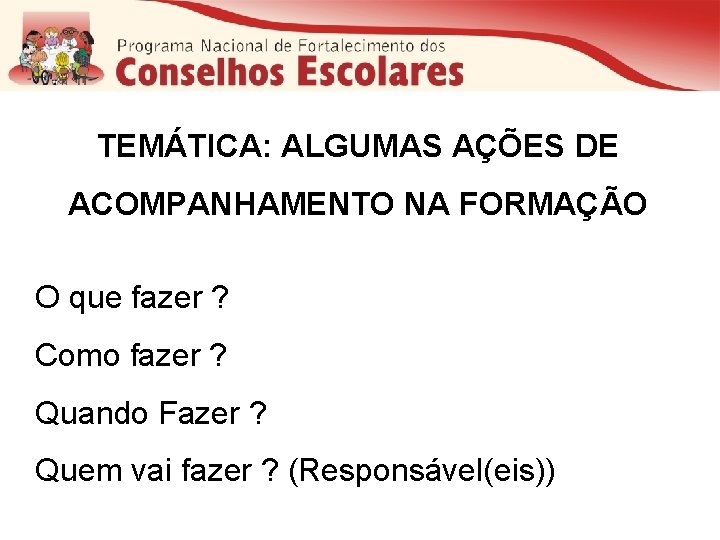 Programa Nacional de Fortalecimento dos
Conselhos Escolares

TEMÁTICA: ALGUMAS AÇÕES DE ACOMPANHAMENTO NA FORMAÇÃO

O que fazer ?

Como fazer ?

Quando Fazer ?

Quem vai fazer ? (Responsável(eis))